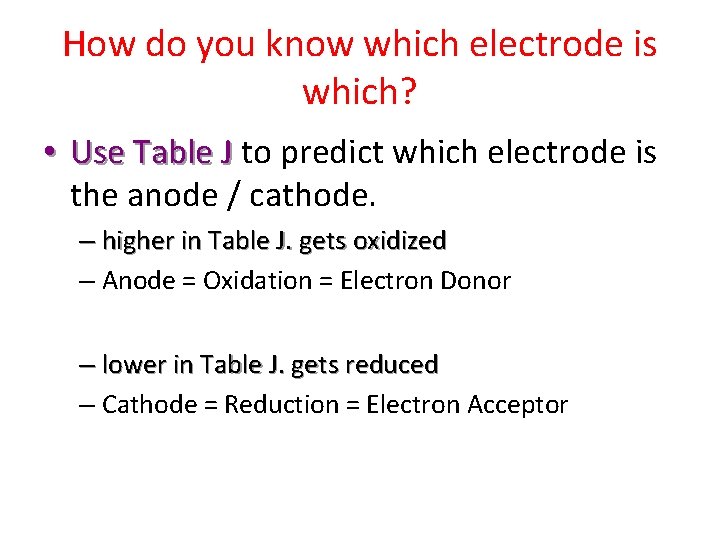 How do you know which electrode is which?

• Use Table J to predict which electrode is the anode / cathode.

– higher in Table J. gets oxidized
– Anode = Oxidation = Electron Donor

– lower in Table J. gets reduced
– Cathode = Reduction = Electron Acceptor